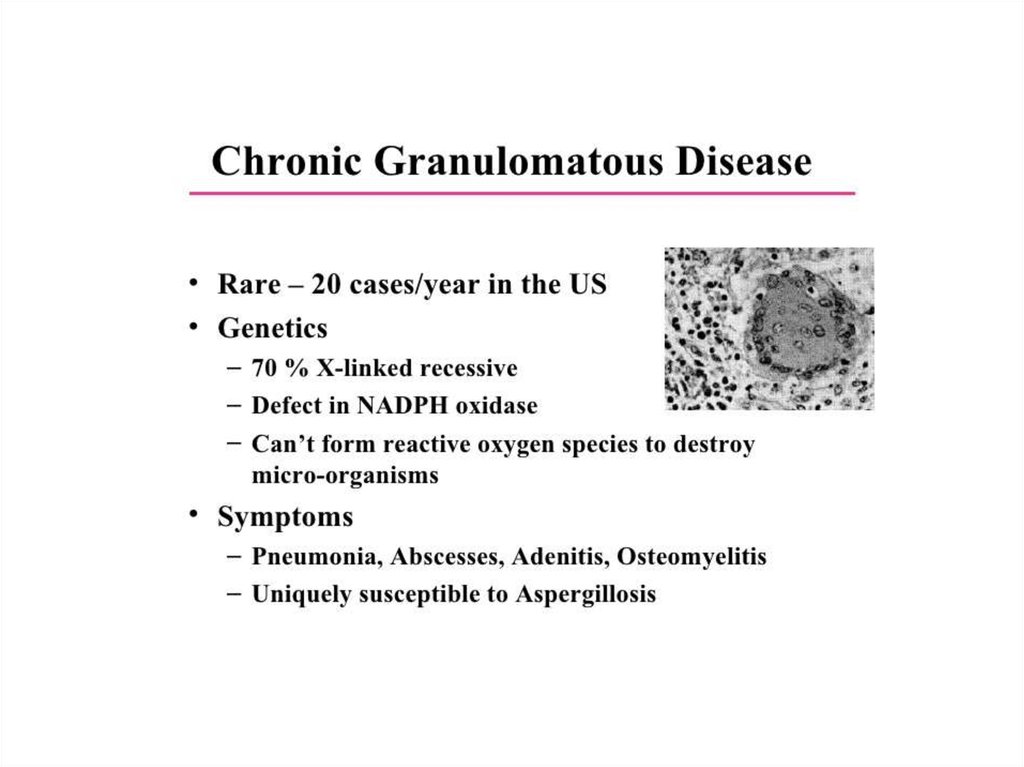 Chronic Granulomatous Disease

• Rare – 20 cases/year in the US
• Genetics
– 70 % X-linked recessive
– Defect in NADPH oxidase
– Can't form reactive oxygen species to destroy micro-organisms
• Symptoms
– Pneumonia, Abscesses, Adenitis, Osteomyelitis
– Uniquely susceptible to Aspergillosis